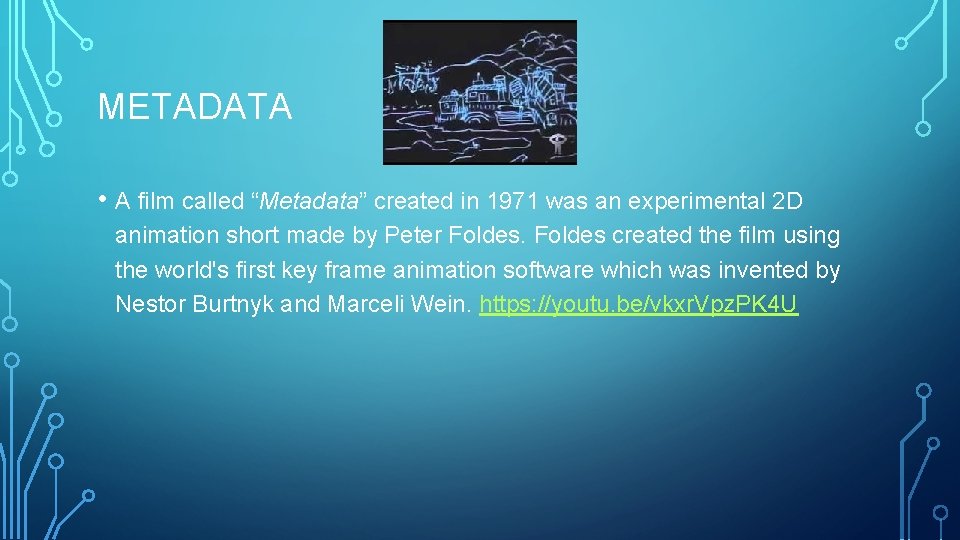 METADATA

• A film called “Metadata” created in 1971 was an experimental 2D animation short made by Peter Foldes. Foldes created the film using the world's first key frame animation software which was invented by Nestor Burtnyk and Marceli Wein. https://youtu.be/vkxrVpzPK4U